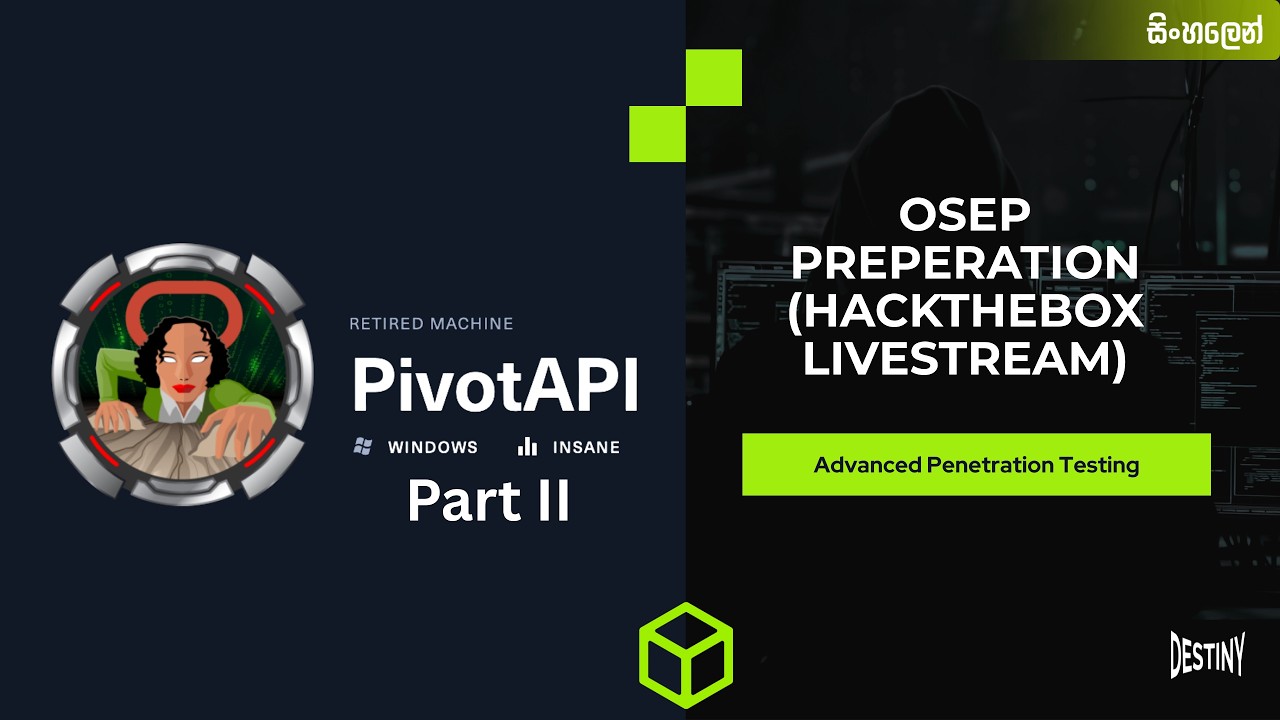 සිංහලෙන්

RETIRED MACHINE

PivotAPI

WINDOWS INSANE

Part II

OSEP PREPERATION (HACKTHEBOX LIVESTREAM)

Advanced Penetration Testing

DESTINY